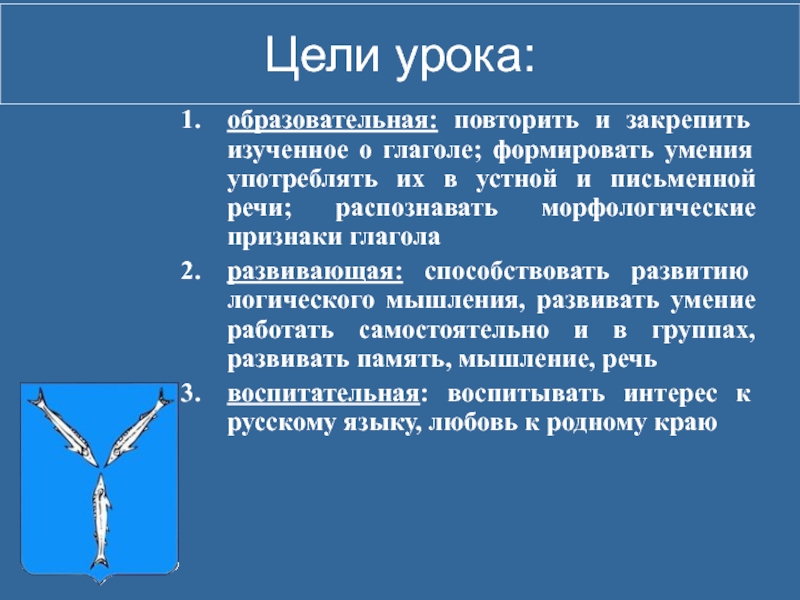 Цели урока:

1. образовательная: повторить и закрепить изученное о глаголе; формировать умения употреблять их в устной и письменной речи; распознавать морфологические признаки глагола

2. развивающая: способствовать развитию логического мышления, развивать умение работать самостоятельно и в группах, развивать память, мышление, речь

3. воспитательная: воспитывать интерес к русскому языку, любовь к родному краю